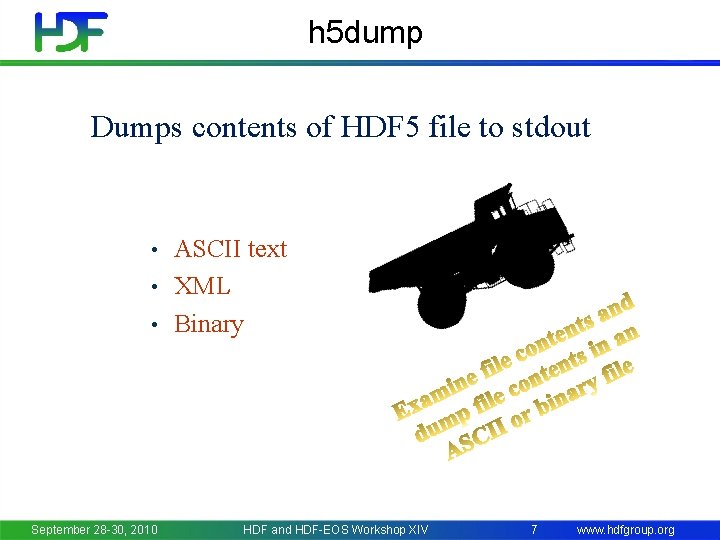 HDF

h5dump

Dumps contents of HDF5 file to stdout

• ASCII text
• XML
• Binary

Examine file contents and dump file contents in an ASCII or binary file

September 28-30, 2010 HDF and HDF-EOS Workshop XIV 7 www.hdfgroup.org